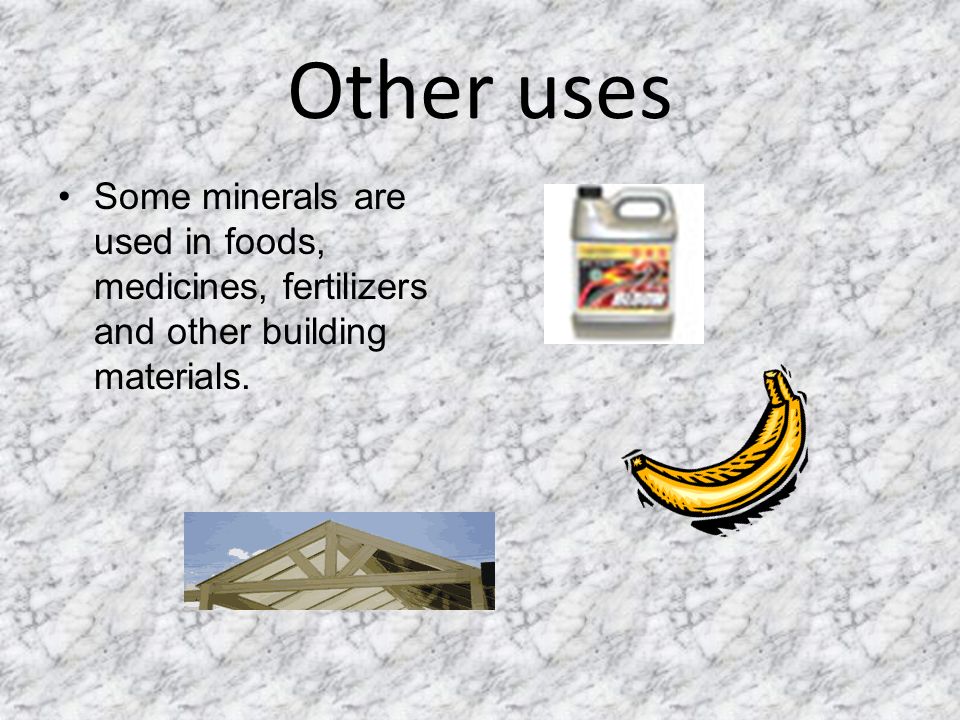 Other uses

• Some minerals are used in foods, medicines, fertilizers and other building materials.